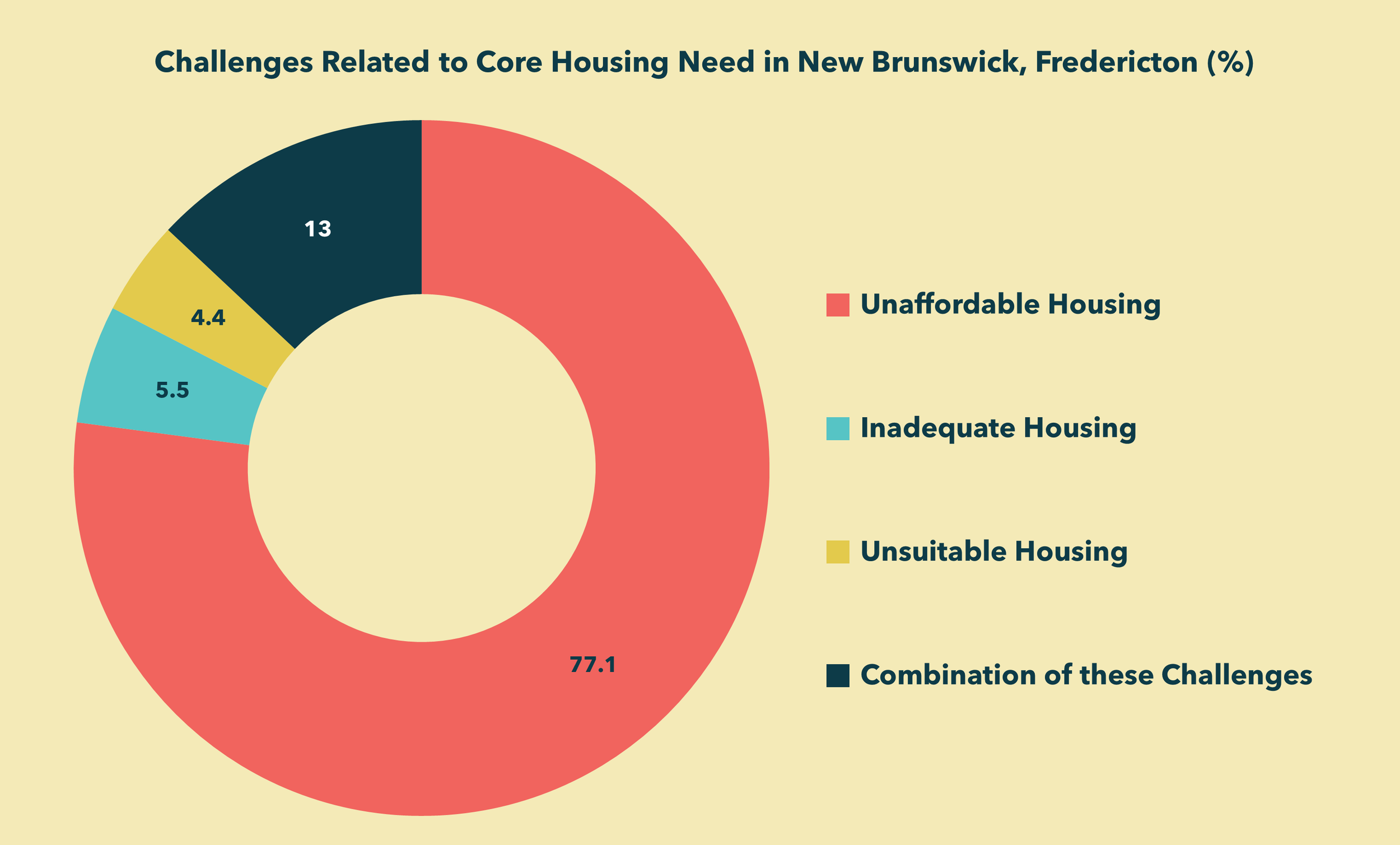 Challenges Related to Core Housing Need in New Brunswick, Fredericton (%)

13

4.4

5.5

77.1

Unaffordable Housing

Inadequate Housing

Unsuitable Housing

Combination of these Challenges